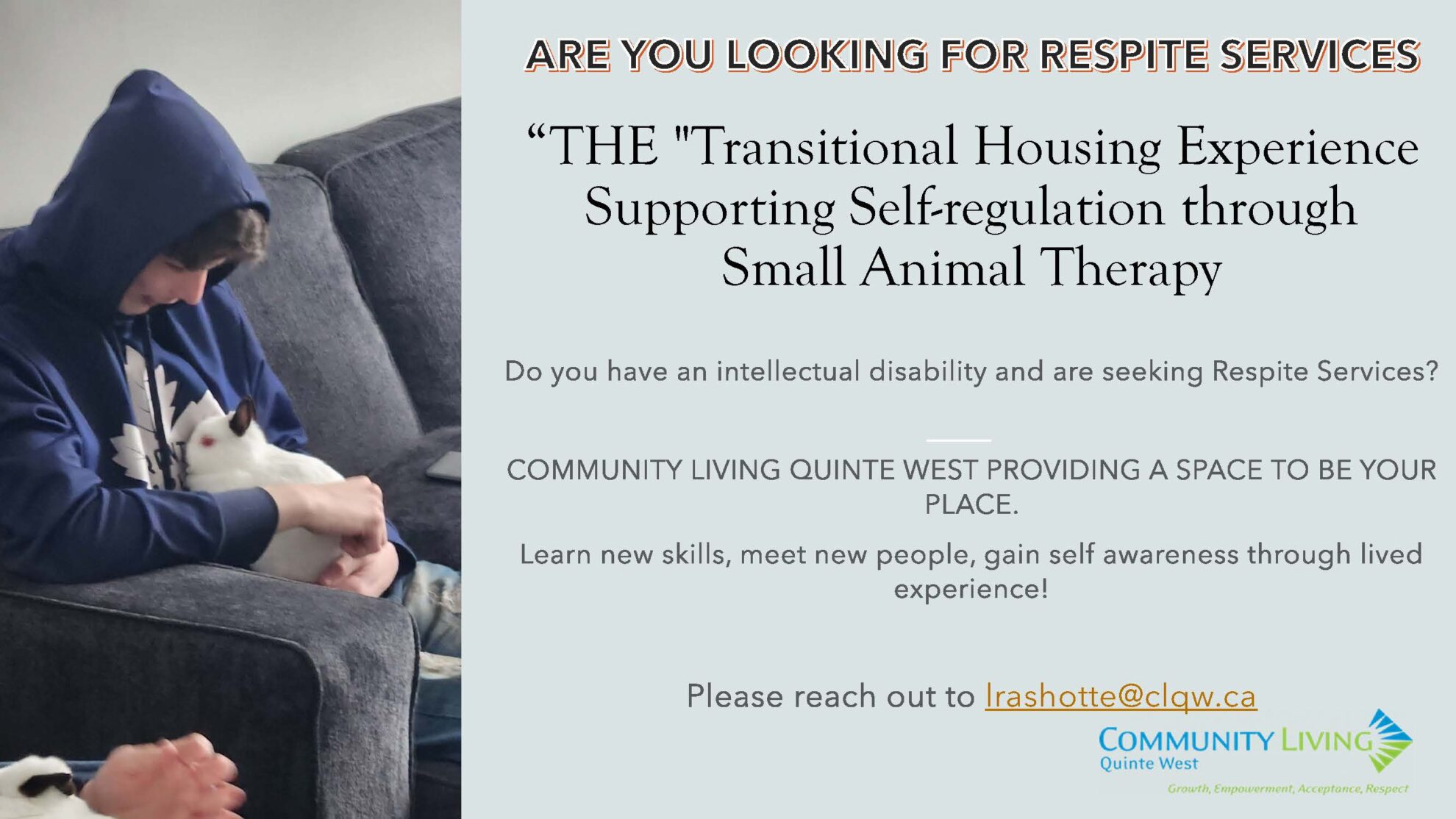 ARE YOU LOOKING FOR RESPITE SERVICES

“THE "Transitional Housing Experience Supporting Self-regulation through Small Animal Therapy

Do you have an intellectual disability and are seeking Respite Services?

COMMUNITY LIVING QUINTE WEST PROVIDING A SPACE TO BE YOUR PLACE.

Learn new skills, meet new people, gain self awareness through lived experience!

Please reach out to lrashotte@clqw.ca

COMMUNITY LIVING
Quinte West
Growth, Empowerment, Acceptance, Respect